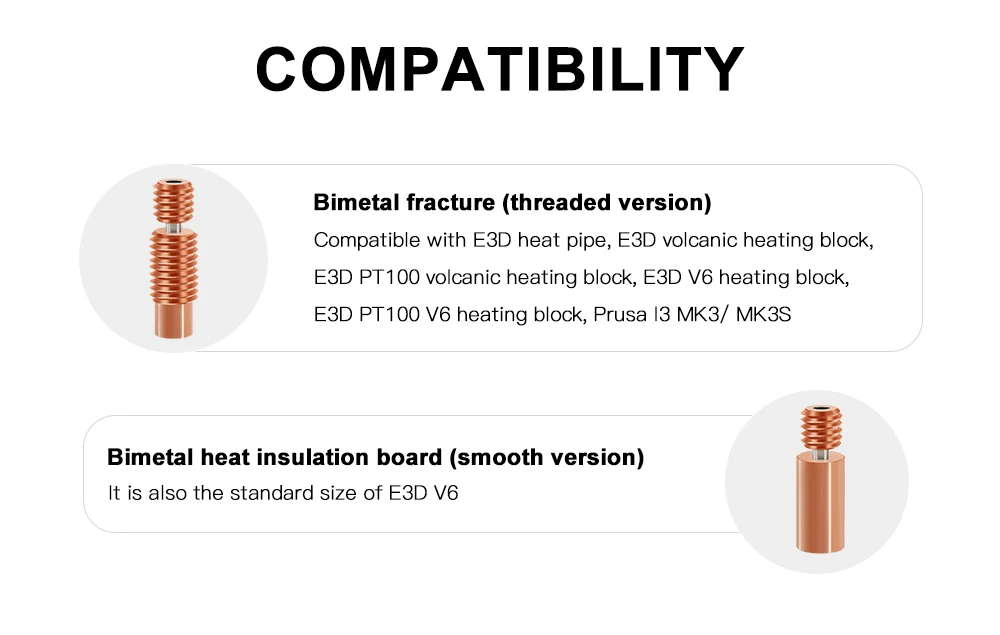 COMPATIBILITY

Bimetal fracture (threaded version)
Compatible with E3D heat pipe, E3D volcanic heating block, E3D PT100 volcanic heating block, E3D V6 heating block, E3D PT100 V6 heating block, Prusa I3 MK3/ MK3S

Bimetal heat insulation board (smooth version)
It is also the standard size of E3D V6